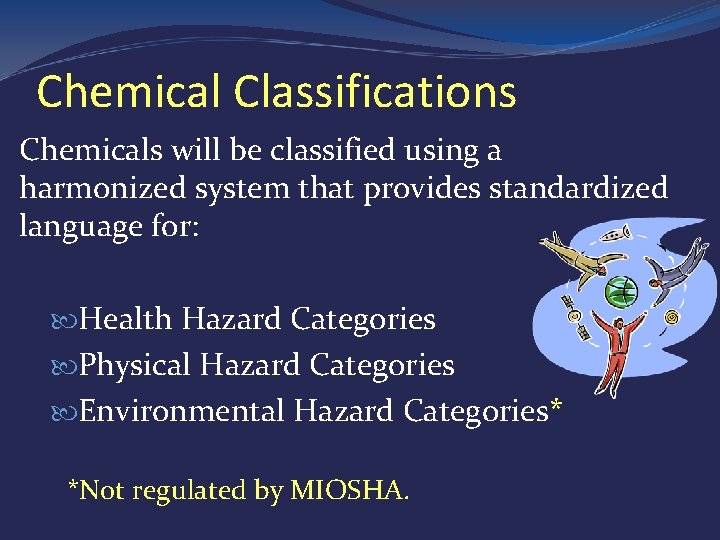 Chemical Classifications

Chemicals will be classified using a harmonized system that provides standardized language for:

Health Hazard Categories
Physical Hazard Categories
Environmental Hazard Categories*

*Not regulated by MIOSHA.